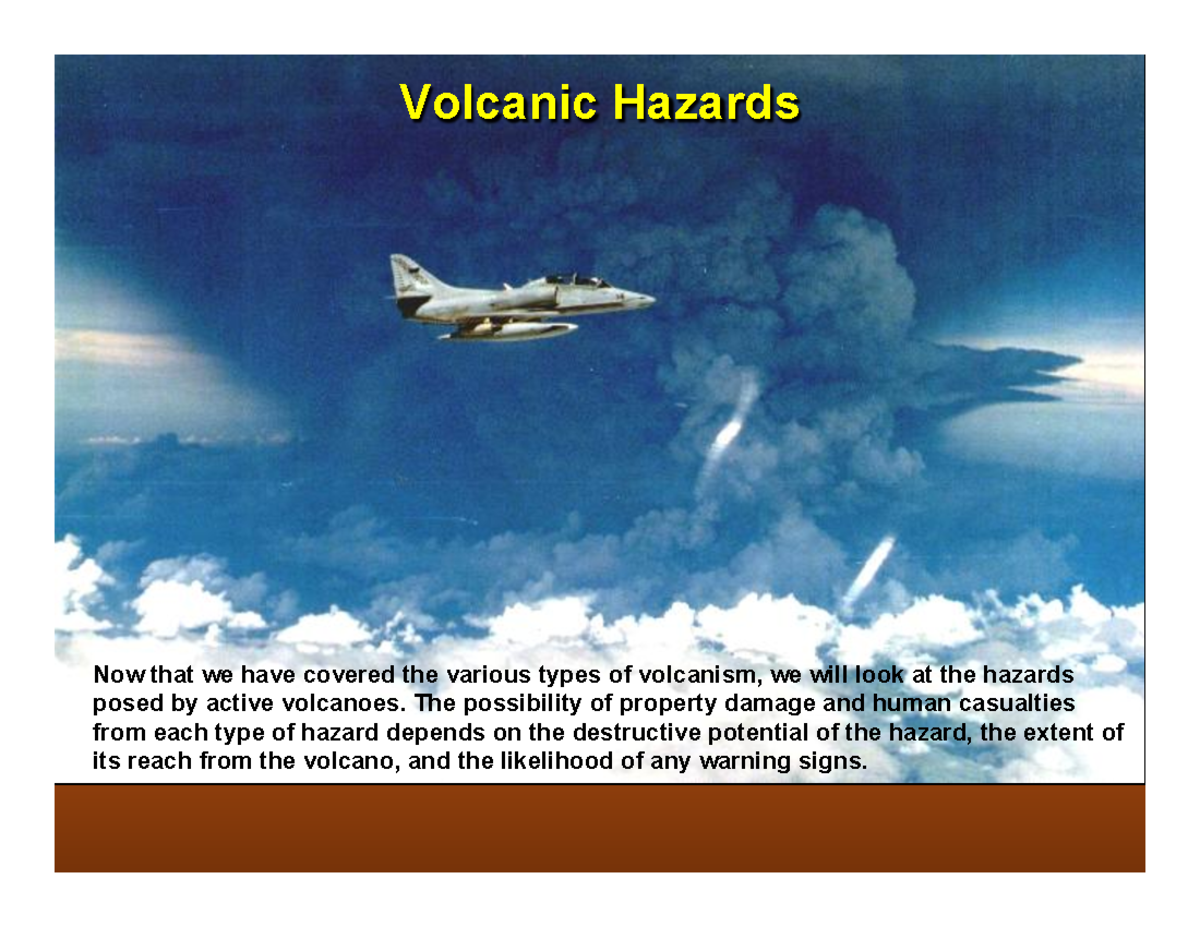 Volcanic Hazards

Now that we have covered the various types of volcanism, we will look at the hazards posed by active volcanoes. The possibility of property damage and human casualties from each type of hazard depends on the destructive potential of the hazard, the extent of its reach from the volcano, and the likelihood of any warning signs.